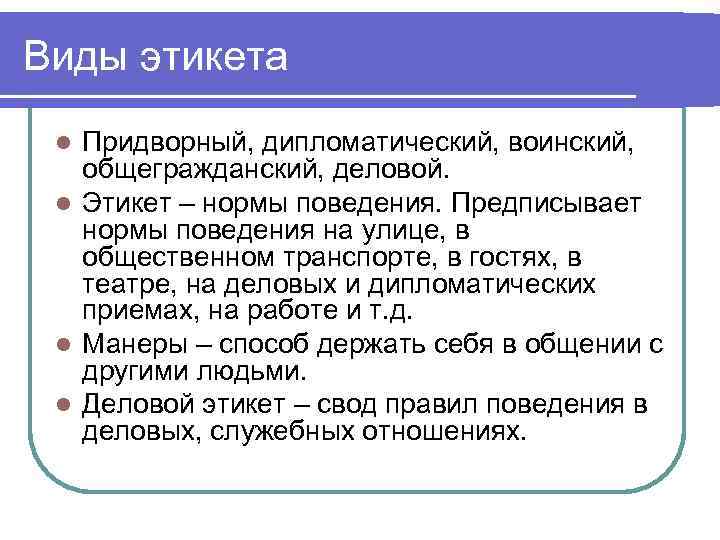 Виды этикета

- Придворный, дипломатический, воинский, общегражданский, деловой.
- Этикет – нормы поведения. Предписывает нормы поведения на улице, в общественном транспорте, в гостях, в театре, на деловых и дипломатических приемах, на работе и т.д.
- Манеры – способ держать себя в общении с другими людьми.
- Деловой этикет – свод правил поведения в деловых, служебных отношениях.